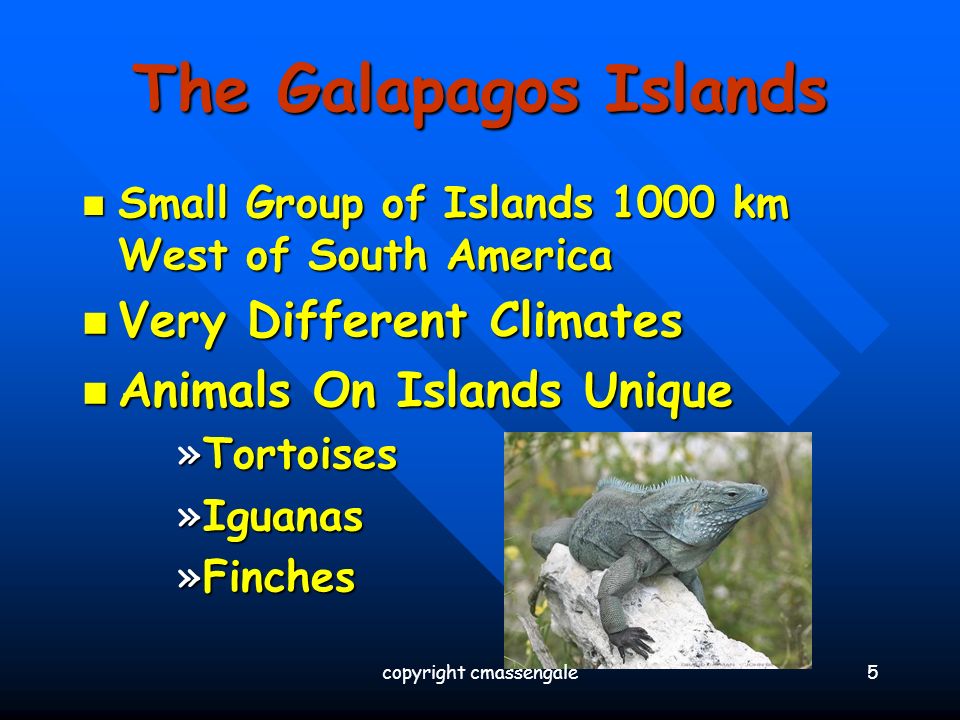 The Galapagos Islands

■ Small Group of Islands 1000 km West of South America

■ Very Different Climates

■ Animals On Islands Unique

»Tortoises

»Iguanas

»Finches

copyright cmassengale

5